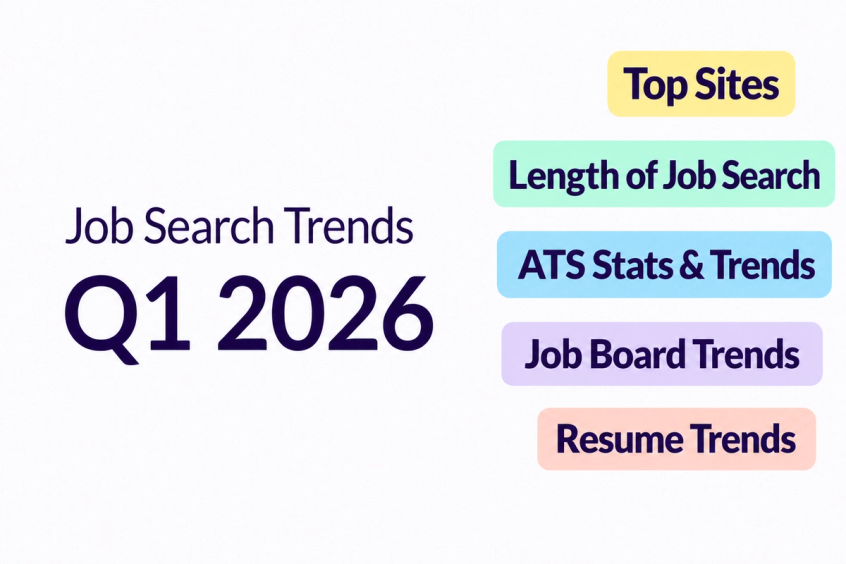 Job Search Trends
Q1 2026

Top Sites

Length of Job Search

ATS Stats & Trends

Job Board Trends

Resume Trends